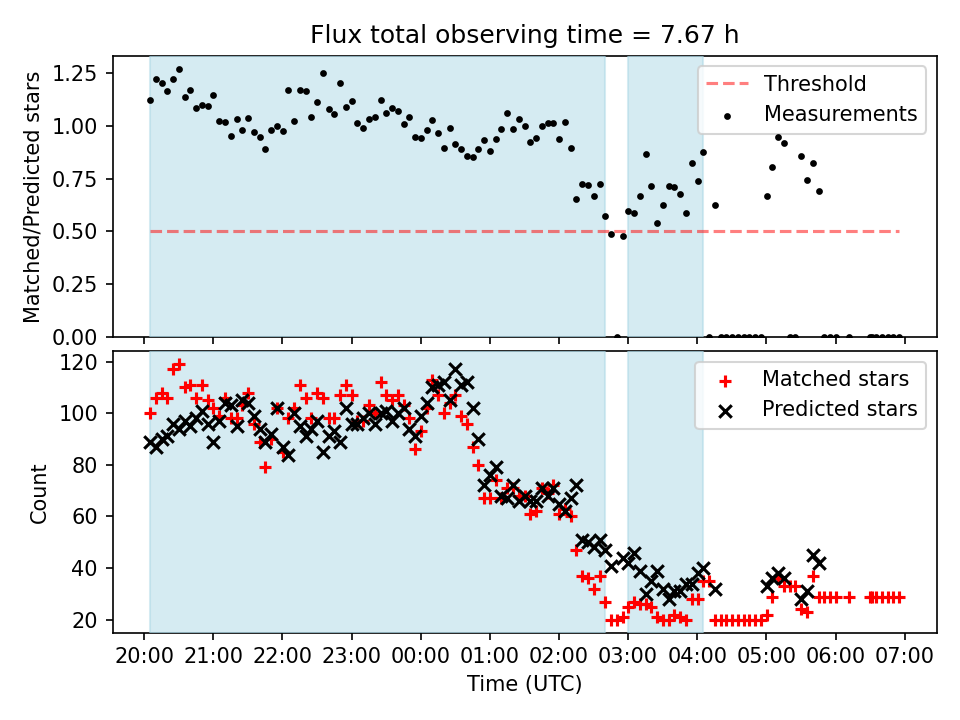 Flux total observing time = 7.67 h

Matched/Predicted stars

1.25
1.00
0.75
0.50
0.25
0.00

Threshold
Measurements

Count

120
100
80
60
40
20

Matched stars
Predicted stars

20:00 21:00 22:00 23:00 00:00 01:00 02:00 03:00 04:00 05:00 06:00 07:00

Time (UTC)